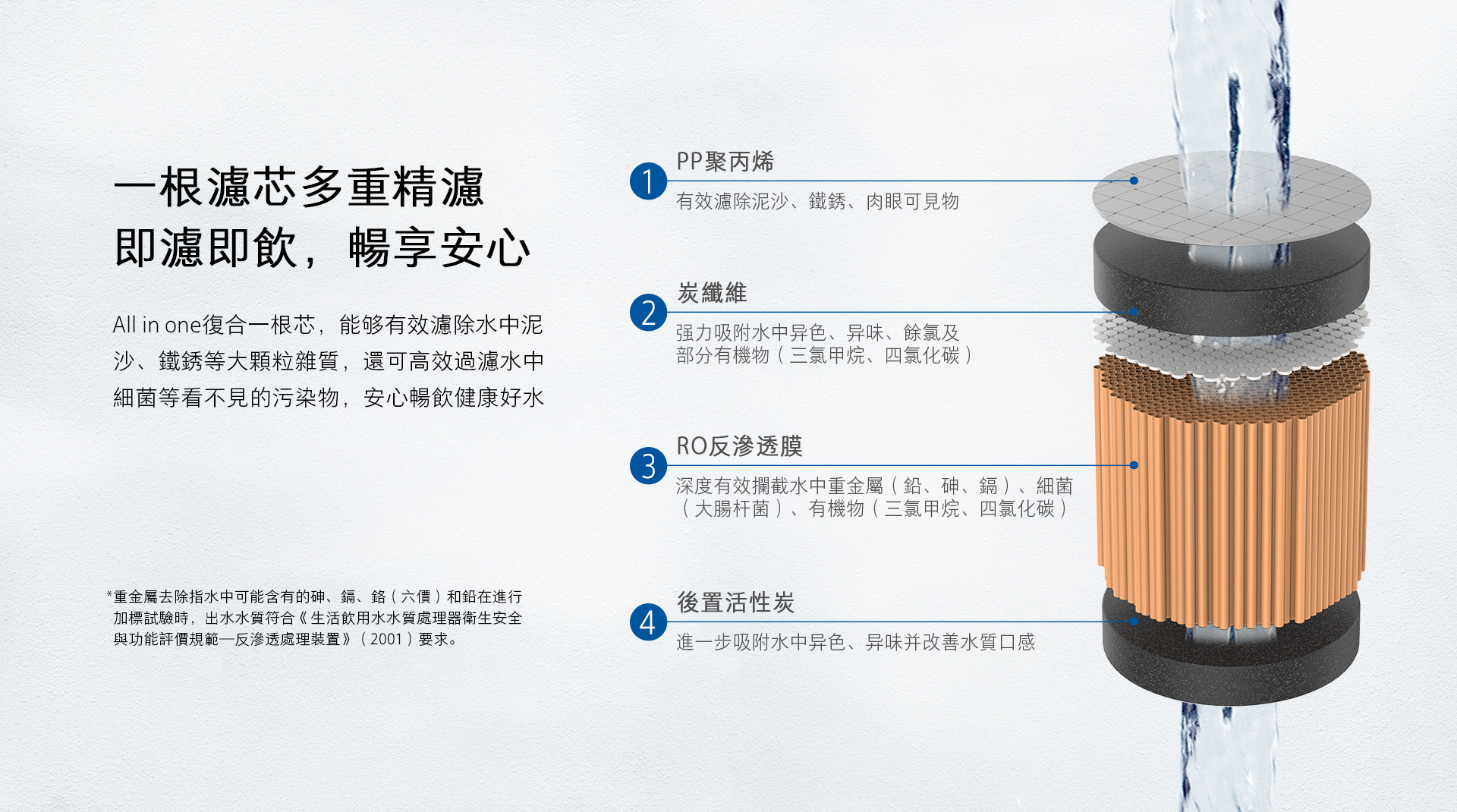 一根濾芯多重精濾
即濾即飲，暢享安心

All in one復合一根芯，能够有效濾除水中泥沙、鐵銹等大顆粒雜質，還可高效過濾水中細菌等看不見的污染物，安心暢飲健康好水

*重金屬去除指水中可能含有的砷、鎘、鉻（六價）和鉛在進行加標試驗時，出水水質符合《生活飲用水水質處理器衛生安全與功能評價規範—反滲透處理裝置》（2001）要求。

1 PP聚丙烯
有效濾除泥沙、鐵銹、肉眼可見物

2 炭纖維
强力吸附水中异色、异味、餘氯及部分有機物（三氯甲烷、四氯化碳）

3 RO反滲透膜
深度有效攔截水中重金屬（鉛、砷、鎘）、細菌（大腸杆菌）、有機物（三氯甲烷、四氯化碳）

4 後置活性炭
進一步吸附水中异色、异味并改善水質口感